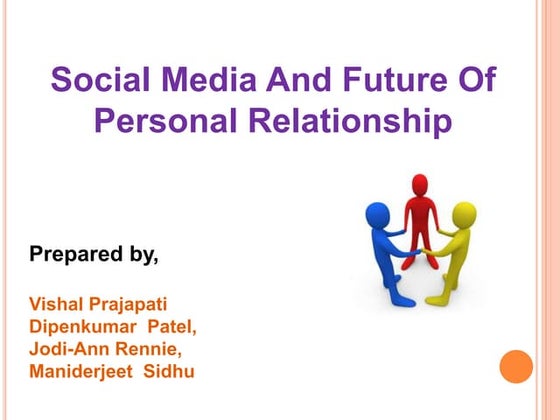 Social Media And Future Of Personal Relationship

Prepared by,

Vishal Prajapati
Dipenkumar Patel,
Jodi-Ann Rennie,
Maniderjeet Sidhu